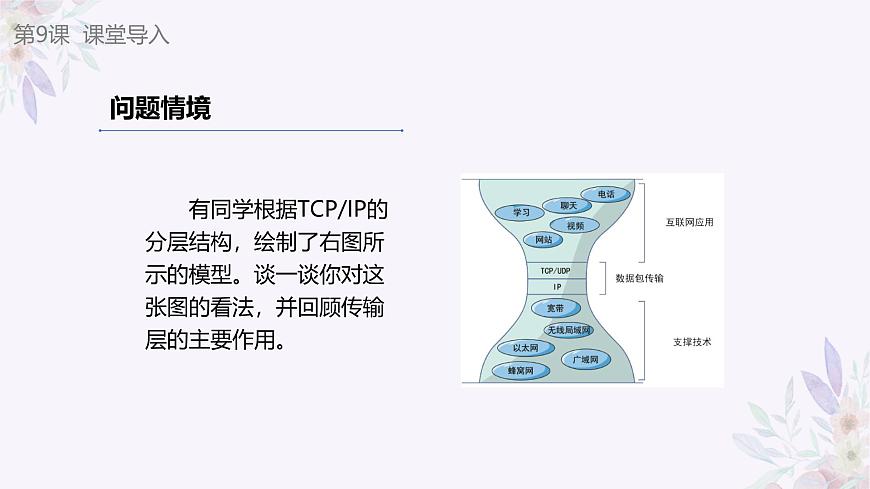 第9课 课堂导入

问题情境

有同学根据TCP/IP的分层结构，绘制了右图所示的模型。谈一谈你对这张图的看法，并回顾传输层的主要作用。

电话
聊天
学习
视频
网站
互联网应用
TCP/UDP
IP
数据包传输
宽带
无线局域网
以太网
广域网
蜂窝网
支撑技术